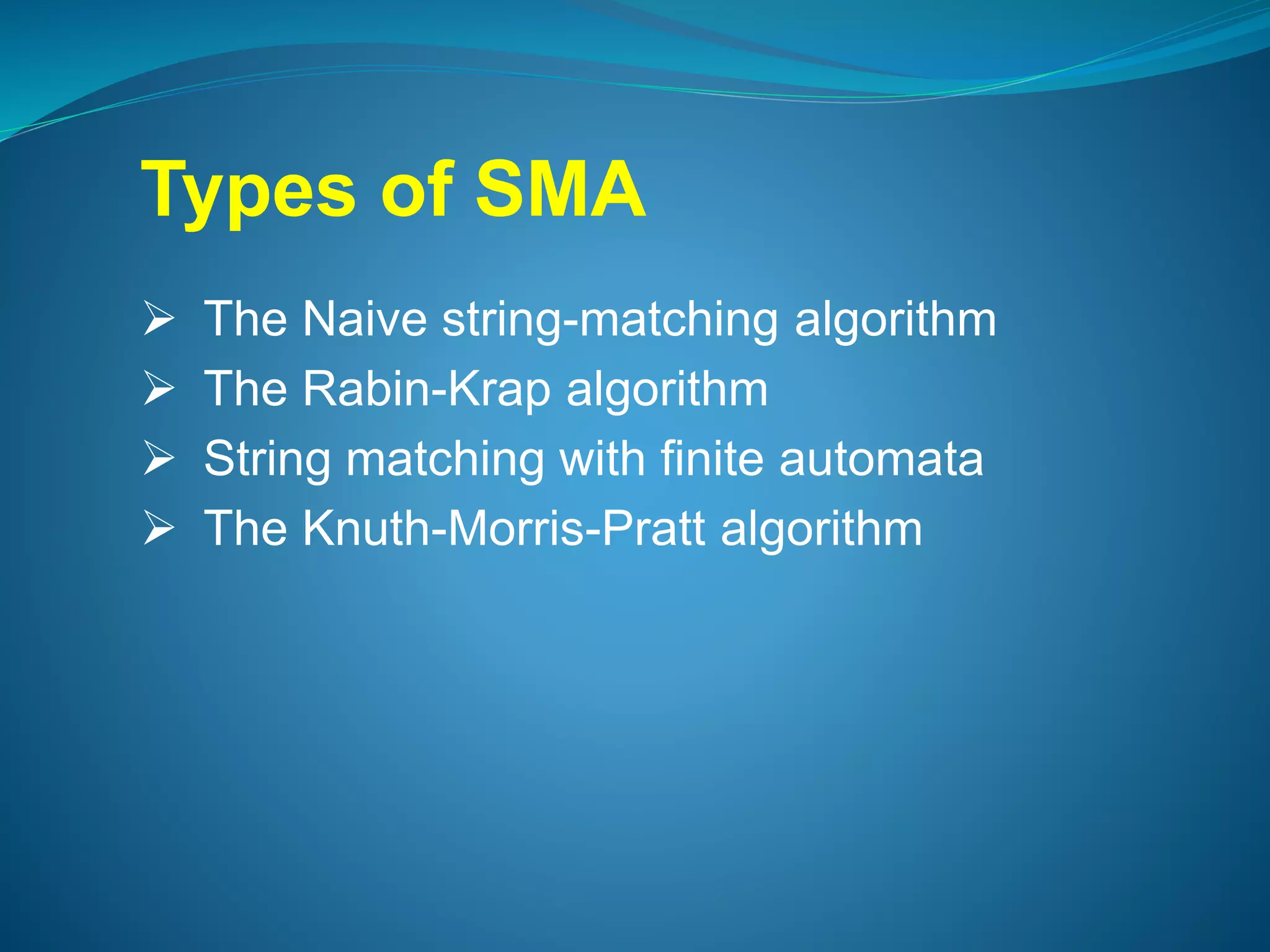 Types of SMA

➢ The Naive string-matching algorithm
➢ The Rabin-Krap algorithm
➢ String matching with finite automata
➢ The Knuth-Morris-Pratt algorithm